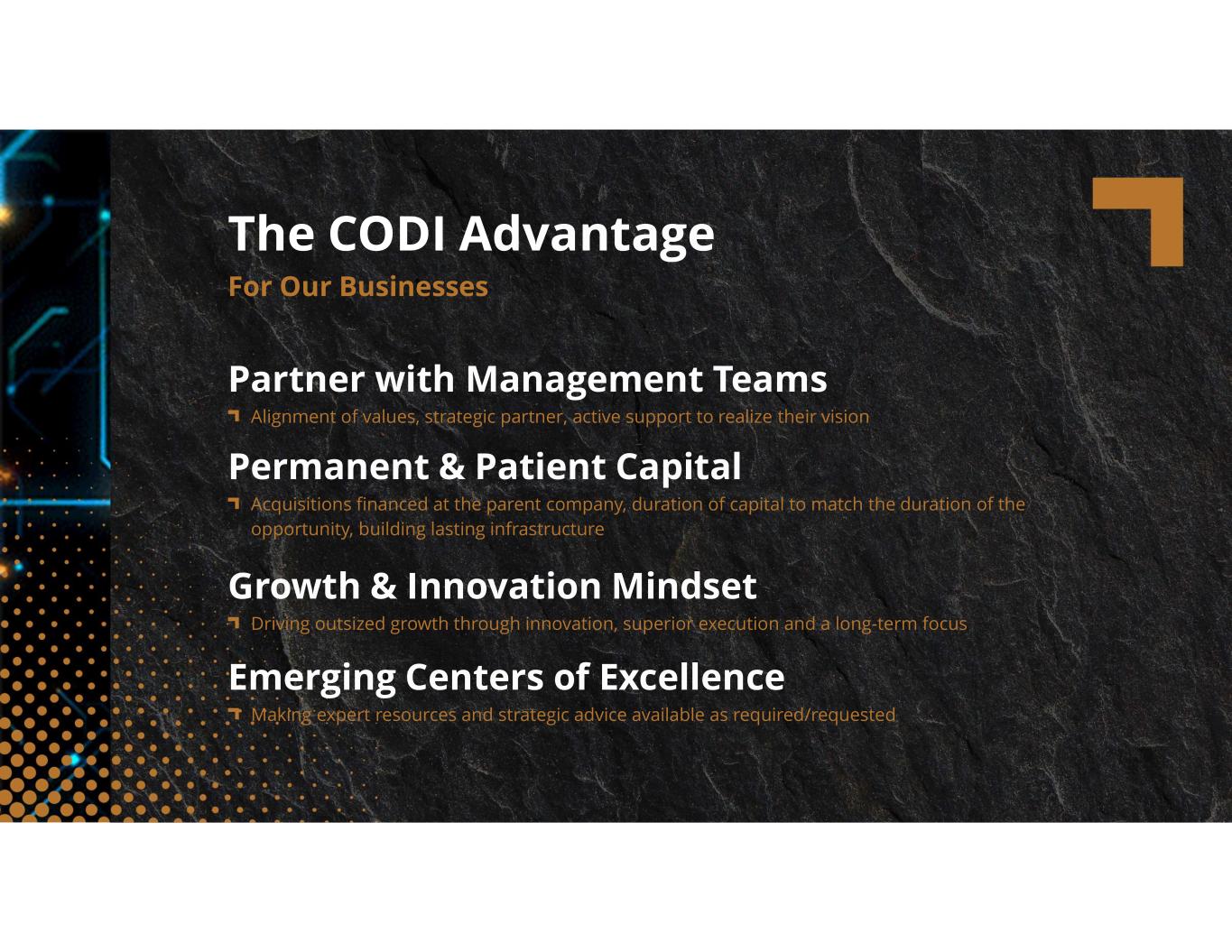 The CODI Advantage
For Our Businesses

Partner with Management Teams
Alignment of values, strategic partner, active support to realize their vision

Permanent & Patient Capital
Acquisitions financed at the parent company, duration of capital to match the duration of the opportunity, building lasting infrastructure

Growth & Innovation Mindset
Driving outsized growth through innovation, superior execution and a long-term focus

Emerging Centers of Excellence
Making expert resources and strategic advice available as required/requested